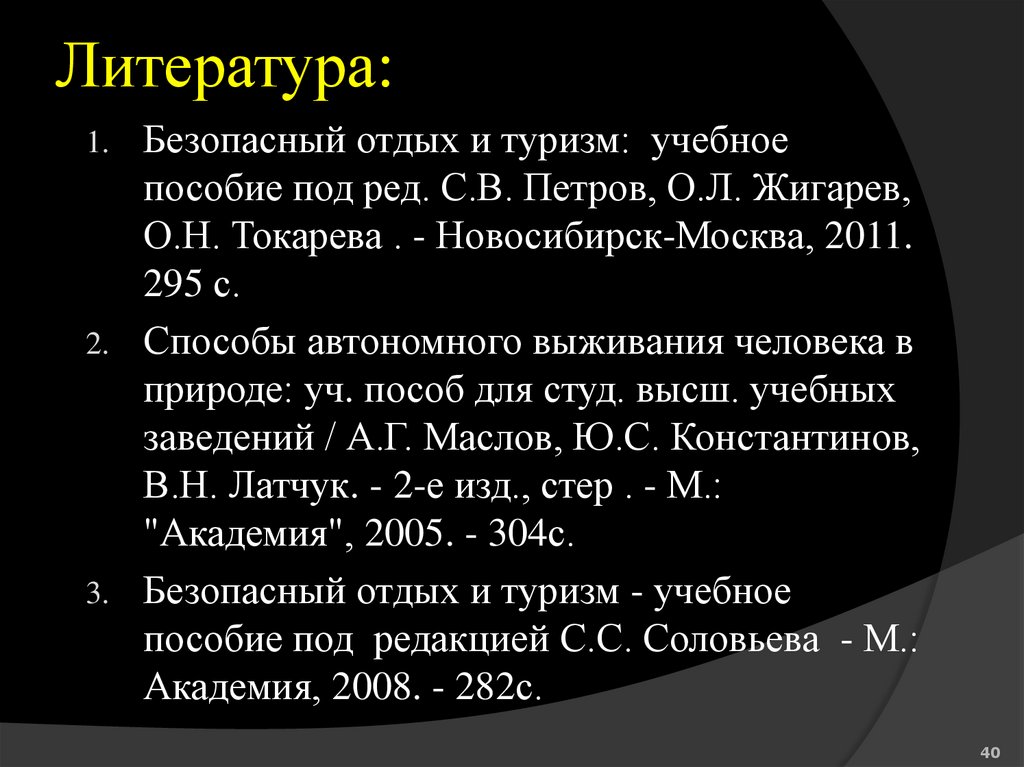 Литература:

1. Безопасный отдых и туризм: учебное пособие под ред. С.В. Петров, О.Л. Жигарев, О.Н. Токарева . - Новосибирск-Москва, 2011. 295 с.

2. Способы автономного выживания человека в природе: уч. пособ для студ. высш. учебных заведений / А.Г. Маслов, Ю.С. Константинов, В.Н. Латчук. - 2-е изд., стер . - М.: "Академия", 2005. - 304с.

3. Безопасный отдых и туризм - учебное пособие под редакцией С.С. Соловьева - М.: Академия, 2008. - 282с.

40